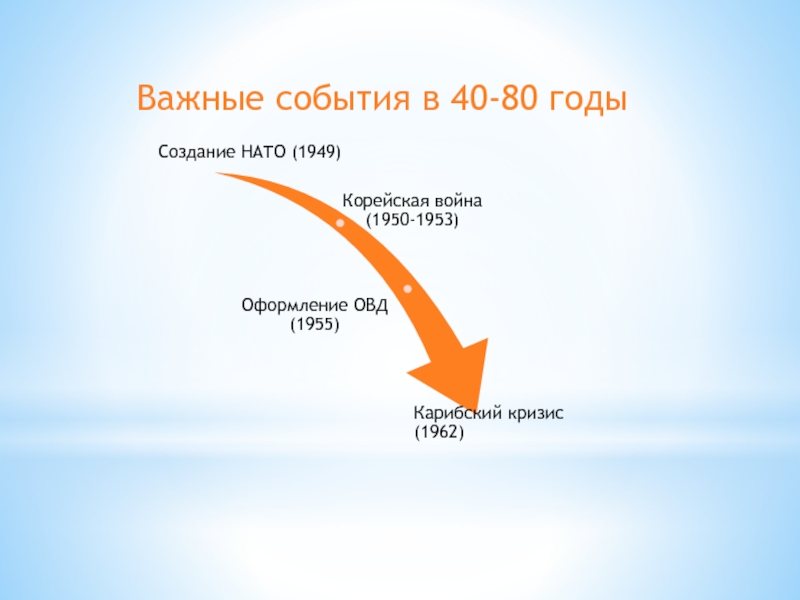 Важные события в 40-80 годы

Создание НАТО (1949)

Корейская война (1950-1953)

Оформление ОВД (1955)

Карибский кризис (1962)